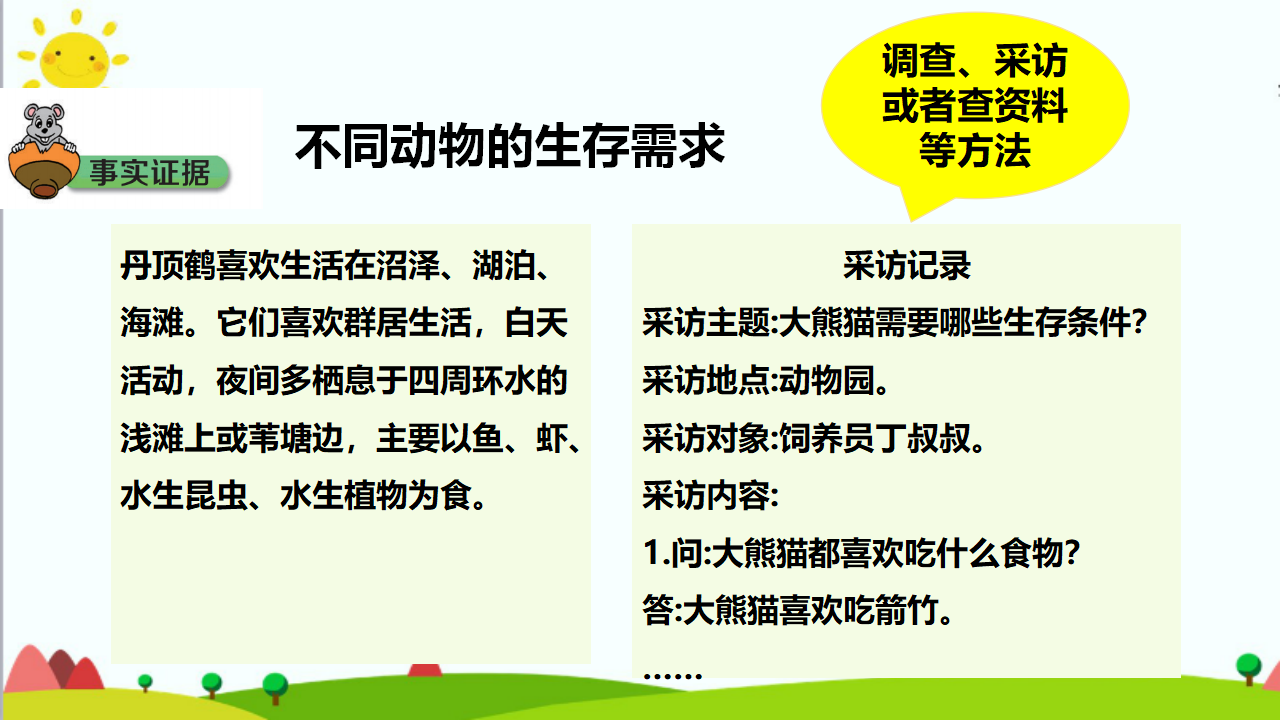 事实证据

不同动物的生存需求

调查、采访或者查资料等方法

丹顶鹤喜欢生活在沼泽、湖泊、海滩。它们喜欢群居生活，白天活动，夜间多栖息于四周环水的浅滩上或苇塘边，主要以鱼、虾、水生昆虫、水生植物为食。

采访记录
采访主题:大熊猫需要哪些生存条件?
采访地点:动物园。
采访对象:饲养员丁叔叔。
采访内容:
1.问:大熊猫都喜欢吃什么食物?
答:大熊猫喜欢吃箭竹。
……